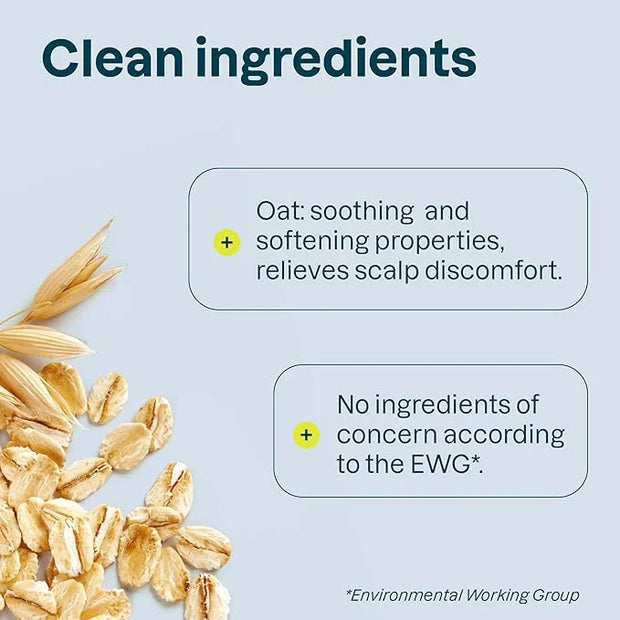 Clean ingredients

+ Oat: soothing and softening properties, relieves scalp discomfort.

+ No ingredients of concern according to the EWG*.

*Environmental Working Group